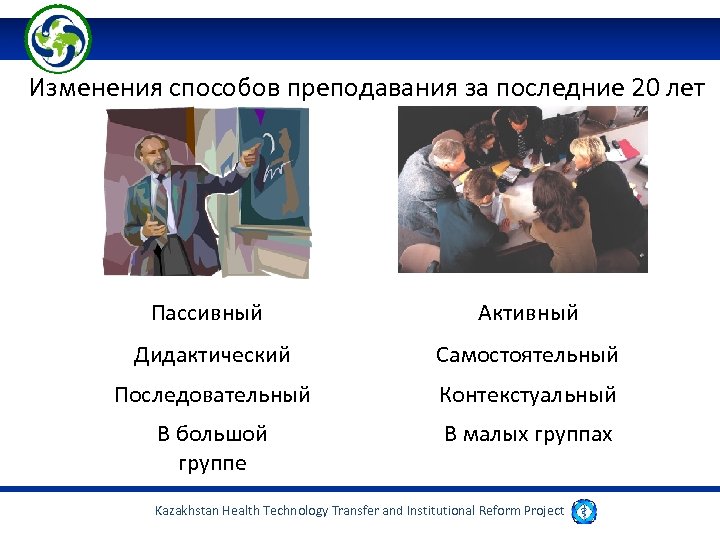 Изменения способов преподавания за последние 20 лет

Пассивный

Дидактический

Последовательный

В большой группе

Активный

Самостоятельный

Контекстуальный

В малых группах

Kazakhstan Health Technology Transfer and Institutional Reform Project